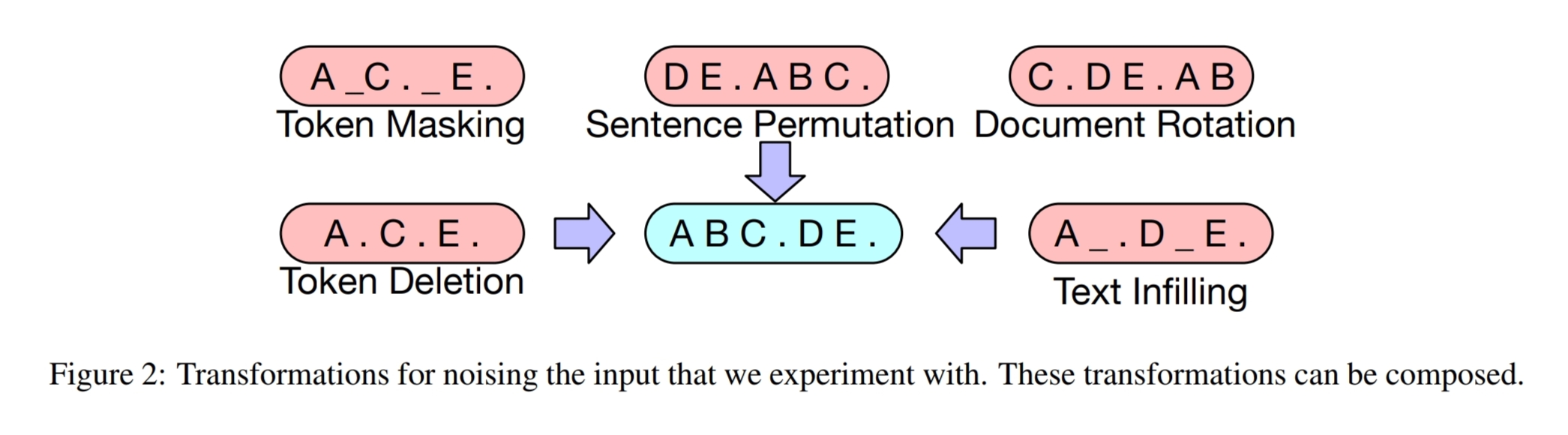 A _ C . _ E .
Token Masking

D E . A B C .
Sentence Permutation

C . D E . A B
Document Rotation

A . C . E .
Token Deletion

A B C . D E .

A _ . D _ E .
Text Infilling

Figure 2: Transformations for noising the input that we experiment with. These transformations can be composed.